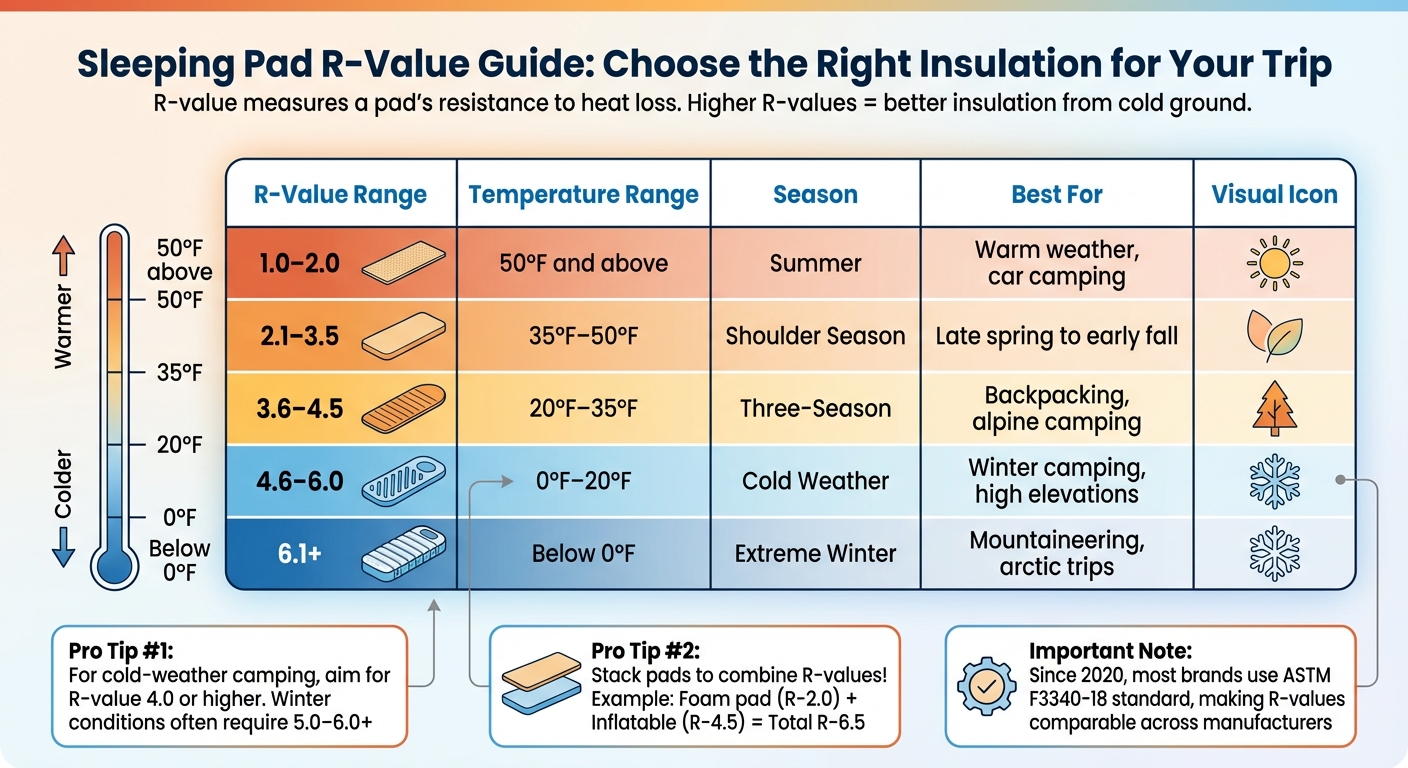 Sleeping Pad R-Value Guide: Choose the Right Insulation for Your Trip

R-value measures a pad's resistance to heat loss. Higher R-values = better insulation from cold ground.

Warmer

Colder

50°F above

50°F

35°F

20°F

0°F

Below 0°F

| R-Value Range | Temperature Range | Season | Best For | Visual Icon |
|---|---|---|---|---|
| 1.0–2.0 | 50°F and above | Summer | Warm weather, car camping | |
| 2.1–3.5 | 35°F–50°F | Shoulder Season | Late spring to early fall | |
| 3.6–4.5 | 20°F–35°F | Three-Season | Backpacking, alpine camping | |
| 4.6–6.0 | 0°F–20°F | Cold Weather | Winter camping, high elevations | |
| 6.1+ | Below 0°F | Extreme Winter | Mountaineering, arctic trips | |

Pro Tip #1:
For cold-weather camping, aim for R-value 4.0 or higher. Winter conditions often require 5.0–6.0+

Pro Tip #2:
Stack pads to combine R-values! Example: Foam pad (R-2.0) + Inflatable (R-4.5) = Total R-6.5

Important Note:
Since 2020, most brands use ASTM F3340-18 standard, making R-values comparable across manufacturers